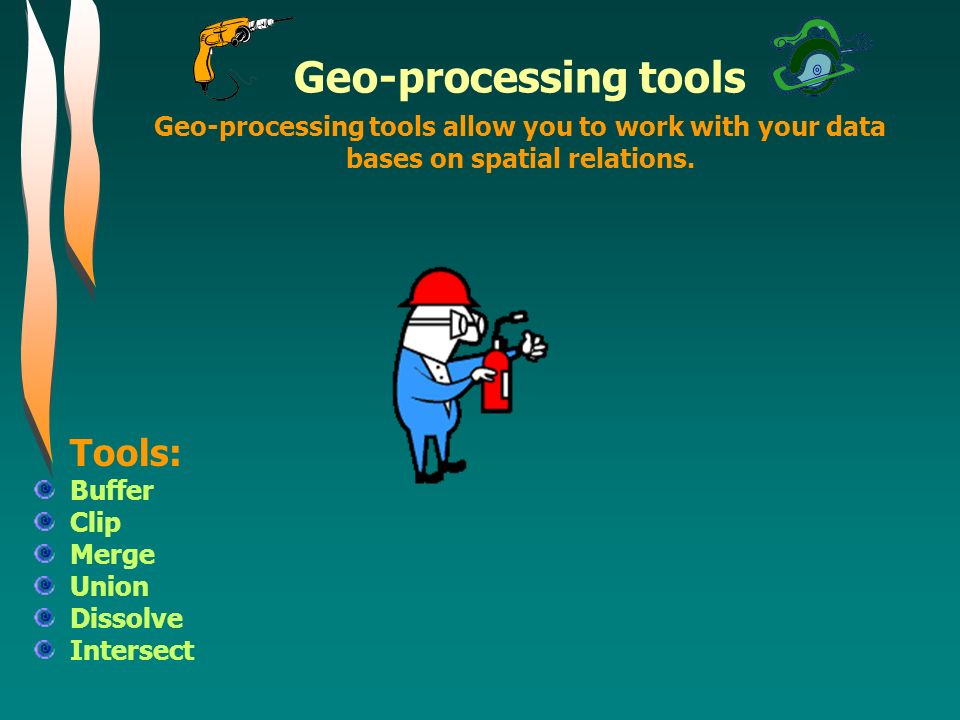 Geo-processing tools

Geo-processing tools allow you to work with your data bases on spatial relations.

Tools:
Buffer
Clip
Merge
Union
Dissolve
Intersect